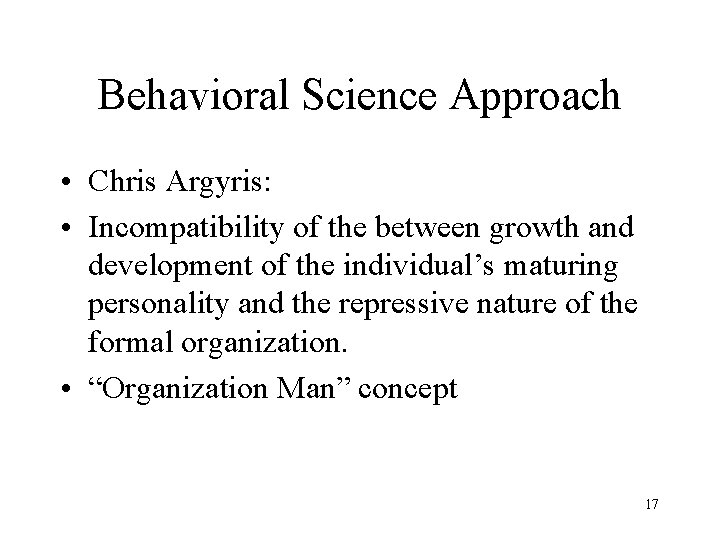 Behavioral Science Approach

• Chris Argyris:

• Incompatibility of the between growth and development of the individual’s maturing personality and the repressive nature of the formal organization.

• “Organization Man” concept

17